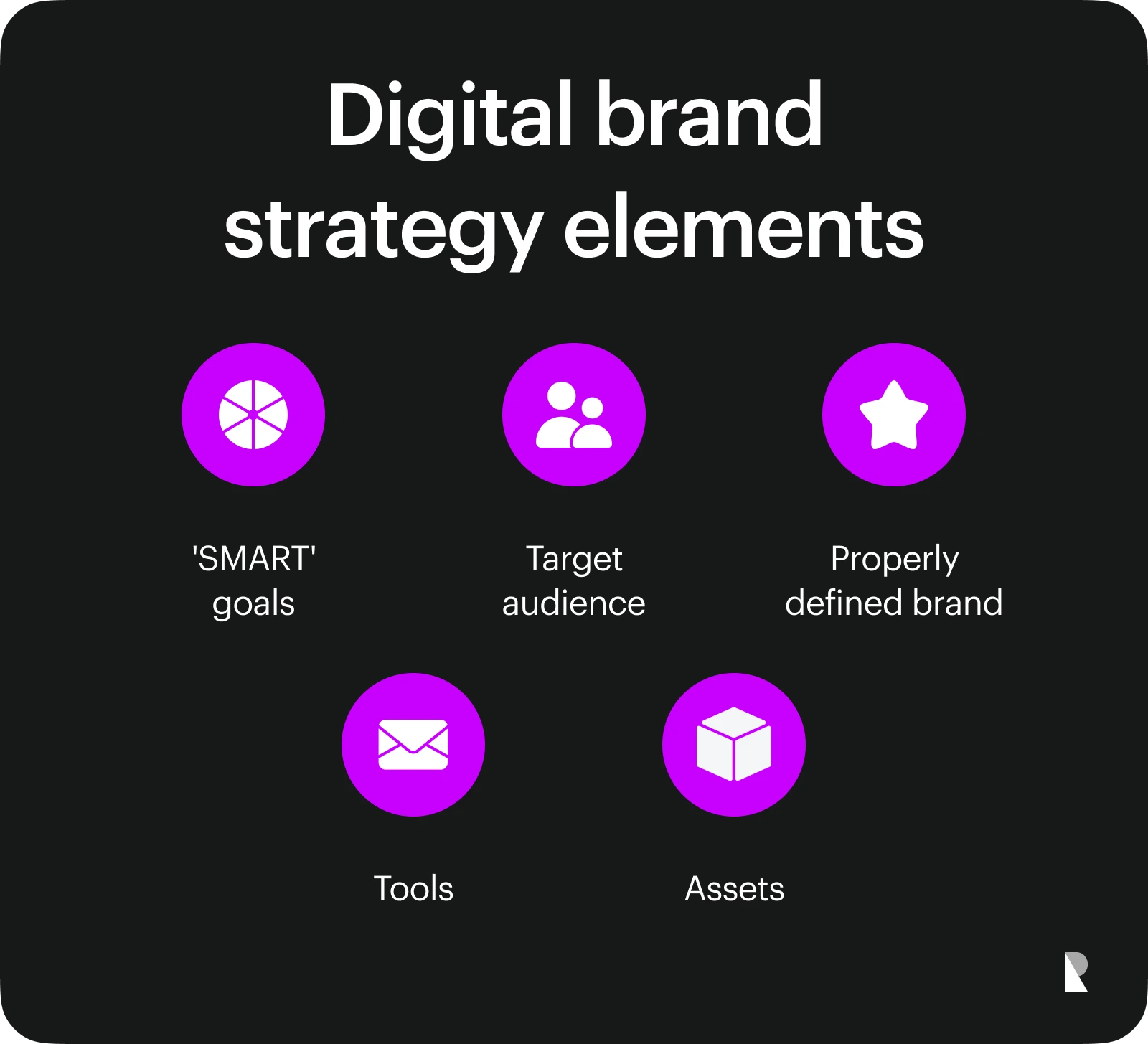 Digital brand strategy elements

'SMART' goals

Target audience

Properly defined brand

Tools

Assets